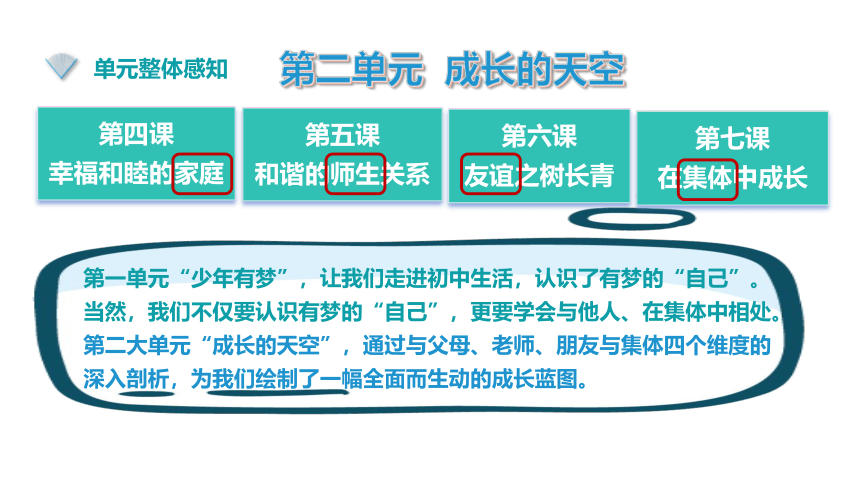 单元整体感知

第二单元 成长的天空

第四课
幸福和睦的家庭

第五课
和谐的师生关系

第六课
友谊之树长青

第七课
在集体中成长

第一单元“少年有梦”，让我们走进初中生活，认识了有梦的“自己”。当然，我们不仅要认识有梦的“自己”，更要学会与他人、在集体中相处。第二大单元“成长的天空”，通过与父母、老师、朋友与集体四个维度的深入剖析，为我们绘制了一幅全面而生动的成长蓝图。